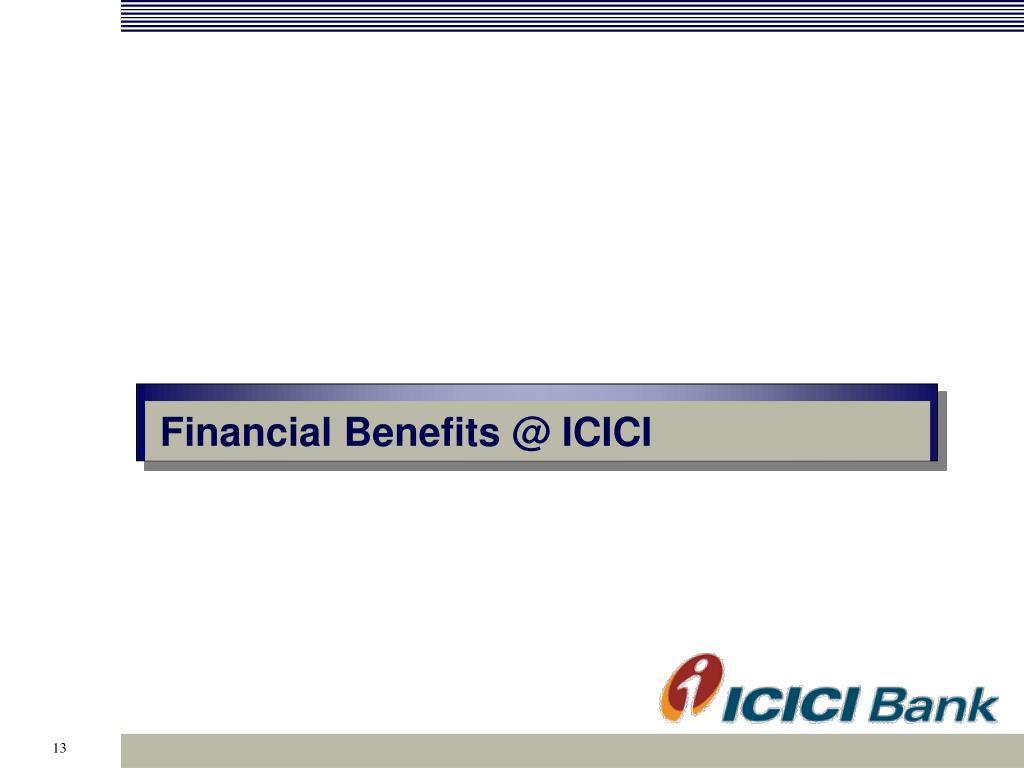 Financial Benefits @ ICICI

ICICI Bank

13